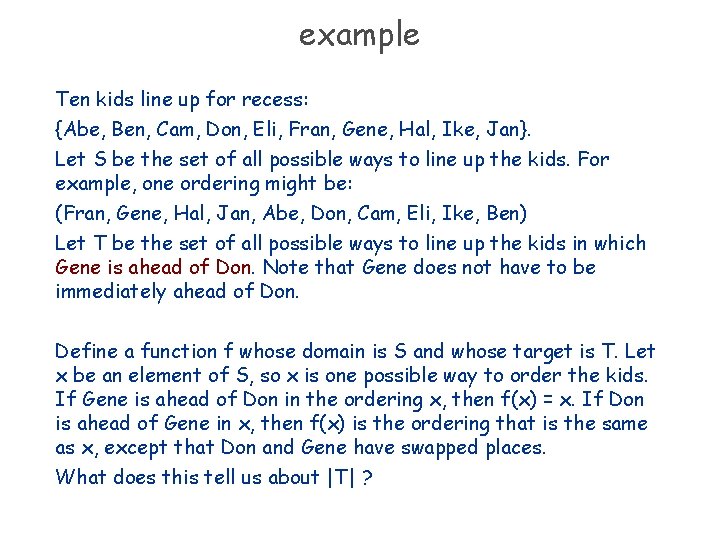 example

Ten kids line up for recess:

{Abe, Ben, Cam, Don, Eli, Fran, Gene, Hal, Ike, Jan}.

Let S be the set of all possible ways to line up the kids. For example, one ordering might be:

(Fran, Gene, Hal, Jan, Abe, Don, Cam, Eli, Ike, Ben)

Let T be the set of all possible ways to line up the kids in which Gene is ahead of Don. Note that Gene does not have to be immediately ahead of Don.

Define a function f whose domain is S and whose target is T. Let x be an element of S, so x is one possible way to order the kids. If Gene is ahead of Don in the ordering x, then f(x) = x. If Don is ahead of Gene in x, then f(x) is the ordering that is the same as x, except that Don and Gene have swapped places.

What does this tell us about |T| ?